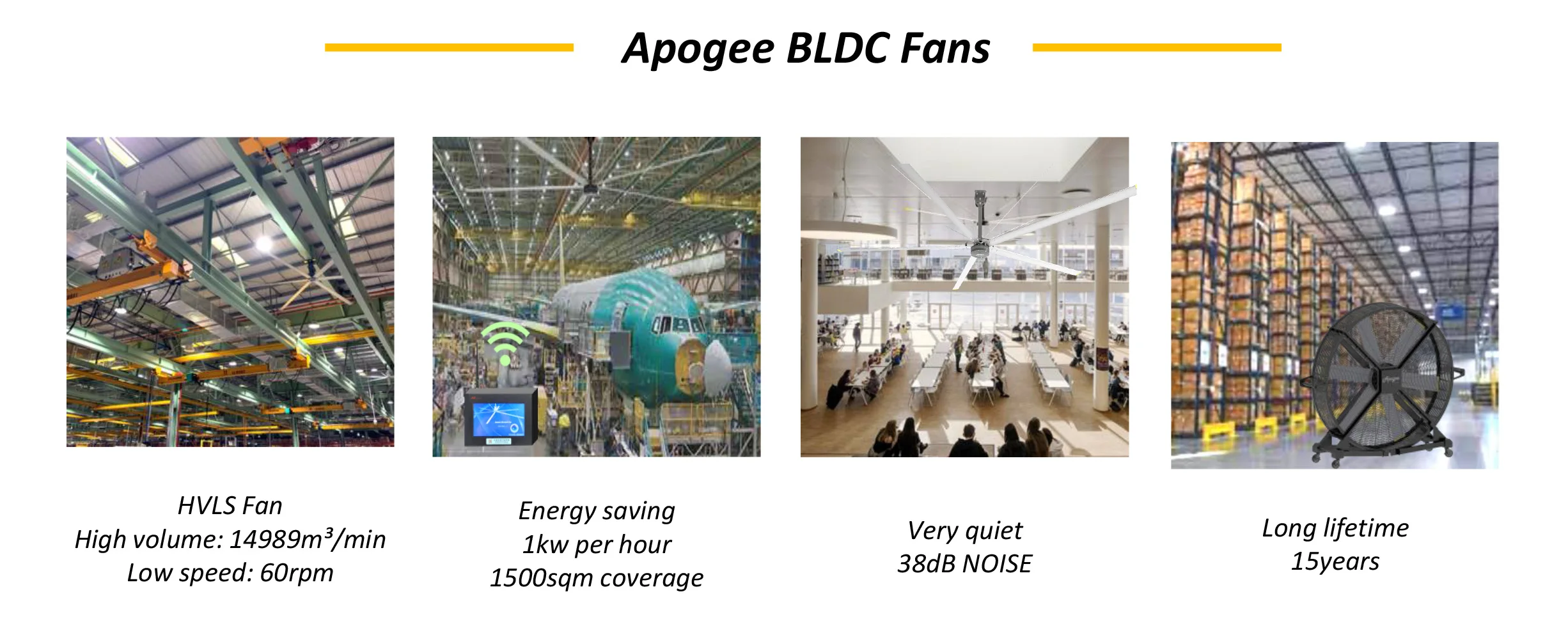 Apogee BLDC Fans

HVLS Fan
High volume: 14989m³/min
Low speed: 60rpm

Energy saving
1kw per hour
1500sqm coverage

Very quiet
38dB NOISE

Long lifetime
15years